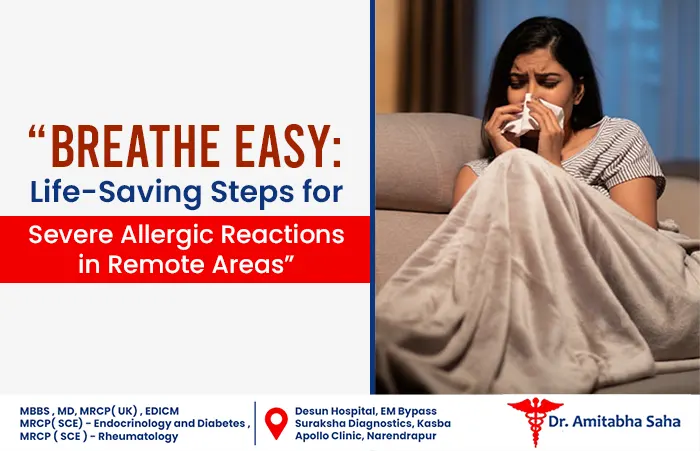 “BREATHE EASY:
Life-Saving Steps for
Severe Allergic Reactions in Remote Areas”

MBBS , MD, MRCP( UK) , EDICM
MRCP( SCE) - Endocrinology and Diabetes ,
MRCP ( SCE ) - Rheumatology

Desun Hospital, EM Bypass
Suraksha Diagnostics, Kasba
Apollo Clinic, Narendrapur

Dr. Amitabha Saha